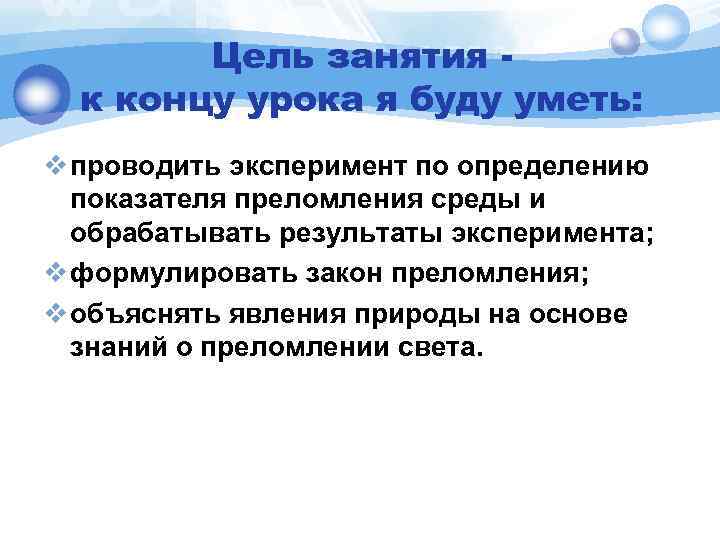 Цель занятия - к концу урока я буду уметь:

❖ проводить эксперимент по определению показателя преломления среды и обрабатывать результаты эксперимента;

❖ формулировать закон преломления;

❖ объяснять явления природы на основе знаний о преломлении света.